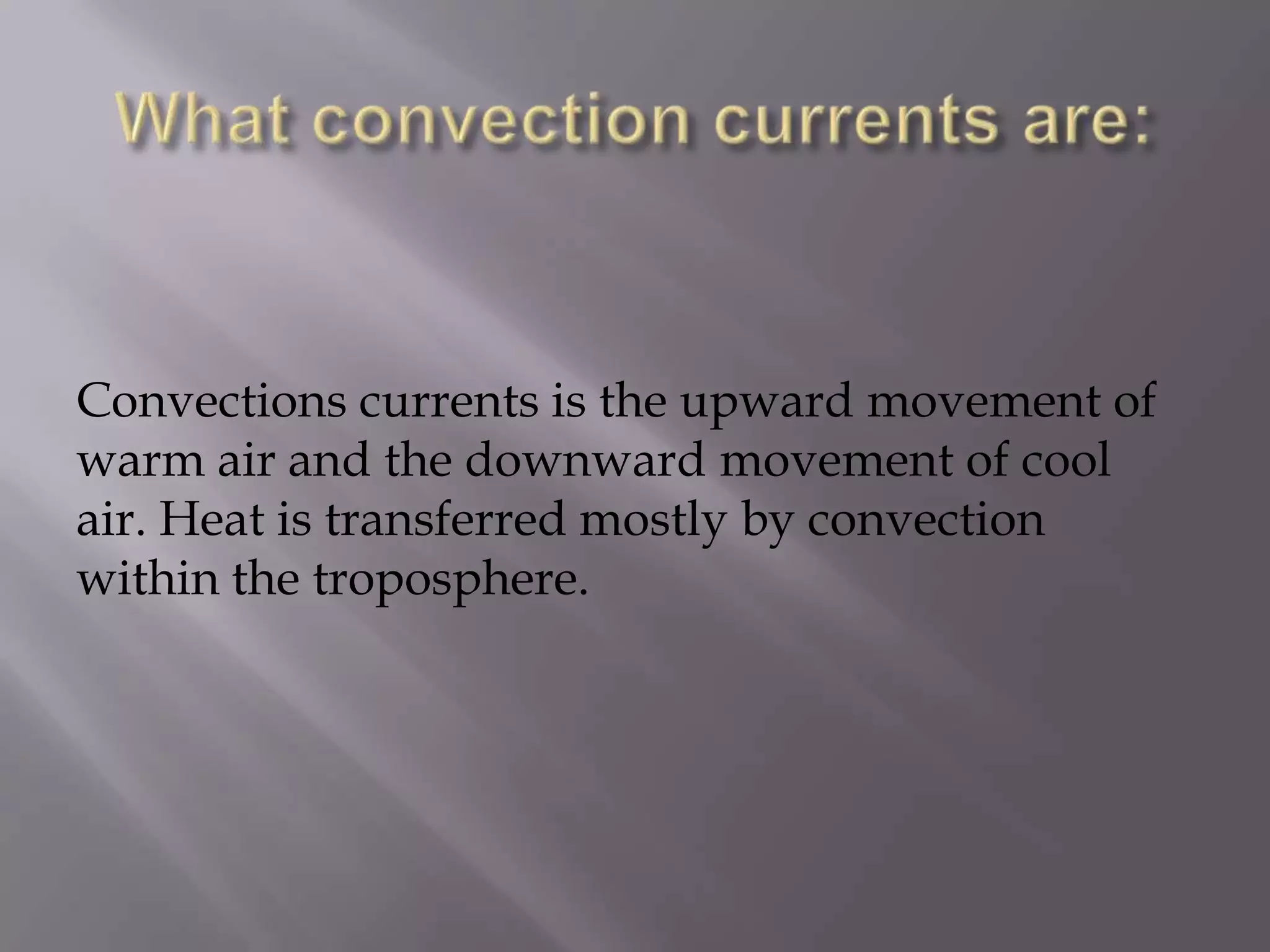 What convection currents are:

Convections currents is the upward movement of warm air and the downward movement of cool air. Heat is transferred mostly by convection within the troposphere.